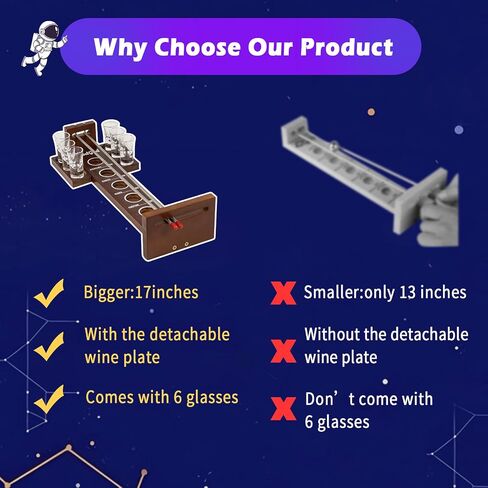 Why Choose Our Product

Bigger:17inches

With the detachable wine plate

Comes with 6 glasses

Smaller:only 13 inches

Without the detachable wine plate

Don’t come with 6 glasses